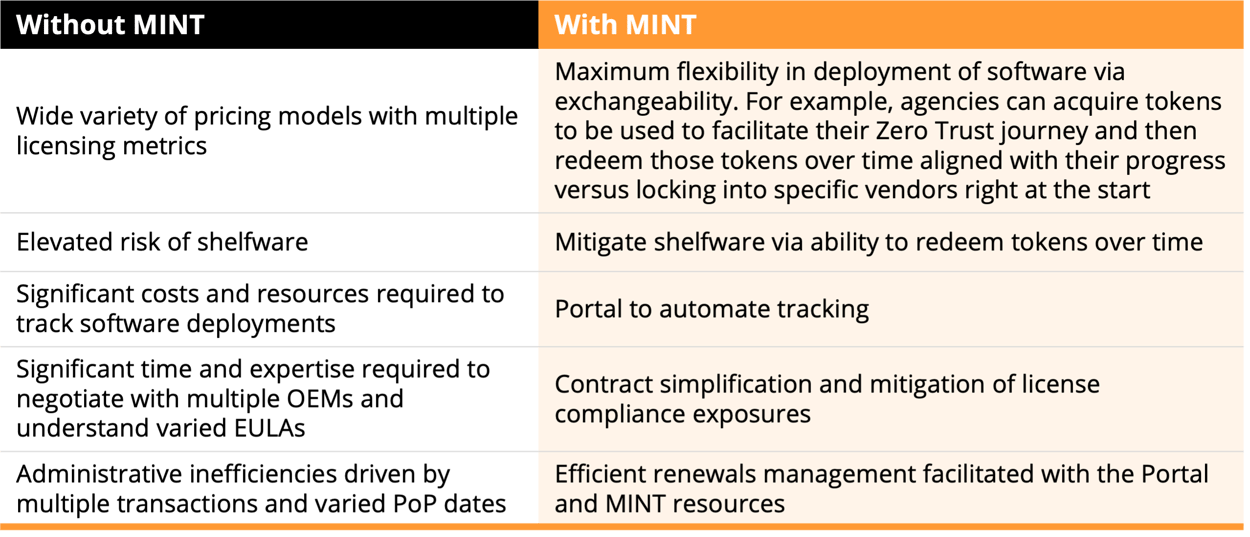 | Without MINT | With MINT |
|---|---|
| Wide variety of pricing models with multiple licensing metrics | Maximum flexibility in deployment of software via exchangeability. For example, agencies can acquire tokens to be used to facilitate their Zero Trust journey and then redeem those tokens over time aligned with their progress versus locking into specific vendors right at the start |
| Elevated risk of shelfware | Mitigate shelfware via ability to redeem tokens over time |
| Significant costs and resources required to track software deployments | Portal to automate tracking |
| Significant time and expertise required to negotiate with multiple OEMs and understand varied EULAs | Contract simplification and mitigation of license compliance exposures |
| Administrative inefficiencies driven by multiple transactions and varied PoP dates | Efficient renewals management facilitated with the Portal and MINT resources |